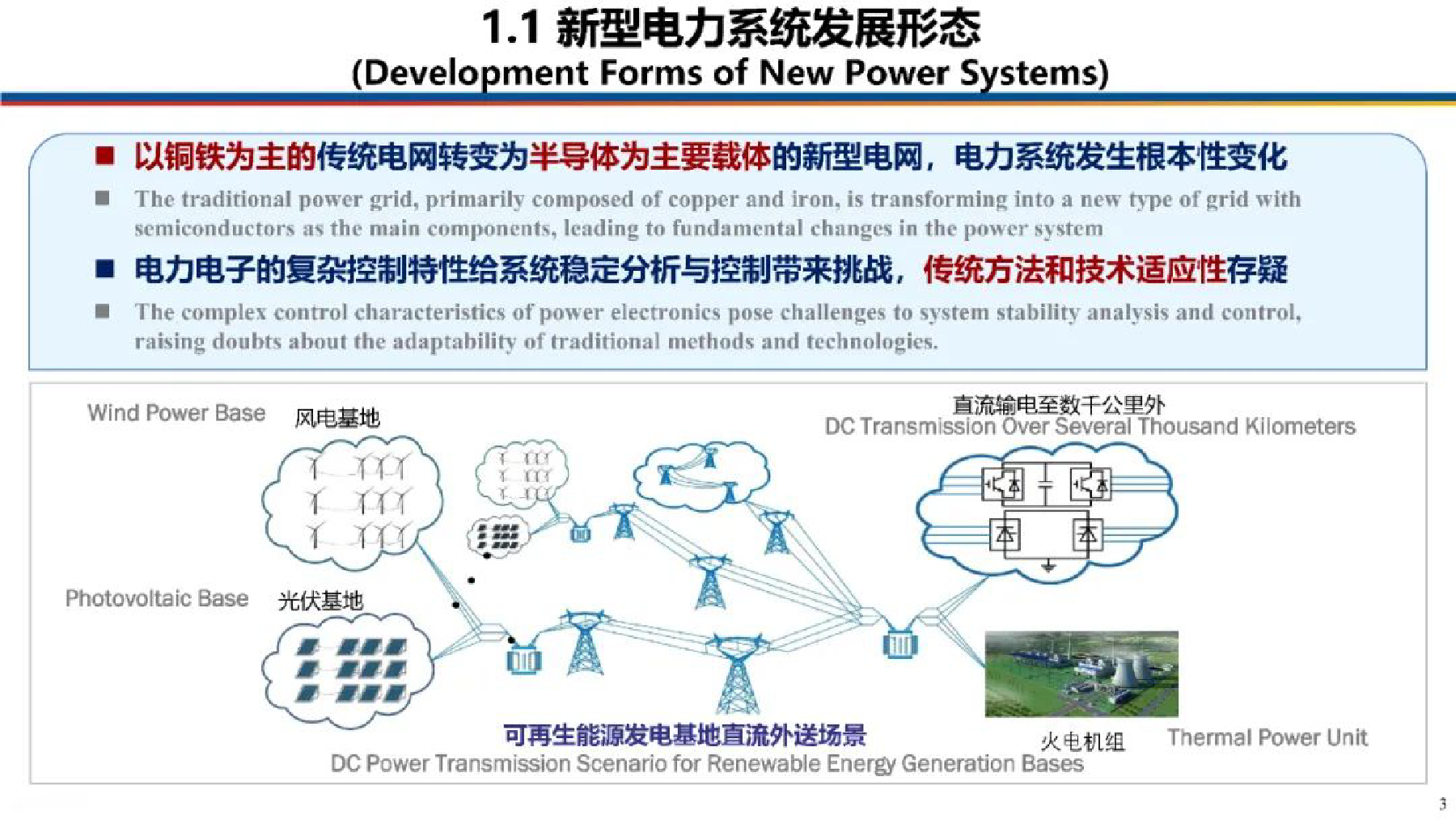 1.1 新型电力系统发展形态
(Development Forms of New Power Systems)

■ 以铜铁为主的传统电网转变为半导体为主要载体的新型电网，电力系统发生根本性变化

■ The traditional power grid, primarily composed of copper and iron, is transforming into a new type of grid with semiconductors as the main components, leading to fundamental changes in the power system

■ 电力电子的复杂控制特性给系统稳定分析与控制带来挑战，传统方法和技术适应性存疑

■ The complex control characteristics of power electronics pose challenges to system stability analysis and control, raising doubts about the adaptability of traditional methods and technologies.

Wind Power Base 风电基地

直流输电至数千公里外
DC Transmission Over Several Thousand Kilometers

Photovoltaic Base 光伏基地

可再生能源发电基地直流外送场景
DC Power Transmission Scenario for Renewable Energy Generation Bases

火电机组 Thermal Power Unit

3